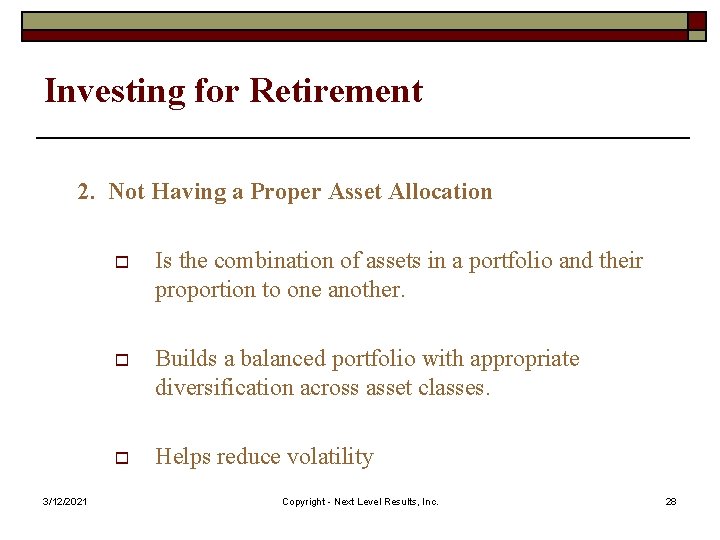 Investing for Retirement

2. Not Having a Proper Asset Allocation

Is the combination of assets in a portfolio and their proportion to one another.

Builds a balanced portfolio with appropriate diversification across asset classes.

Helps reduce volatility

3/12/2021 Copyright - Next Level Results, Inc. 28